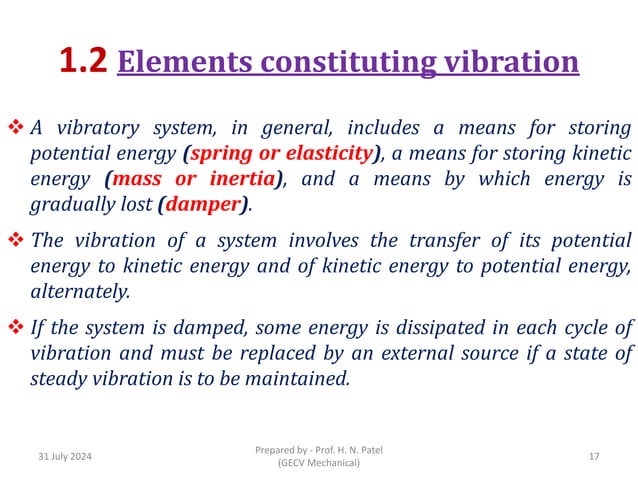 1.2 Elements constituting vibration

❖ A vibratory system, in general, includes a means for storing potential energy (spring or elasticity), a means for storing kinetic energy (mass or inertia), and a means by which energy is gradually lost (damper).

❖ The vibration of a system involves the transfer of its potential energy to kinetic energy and of kinetic energy to potential energy, alternately.

❖ If the system is damped, some energy is dissipated in each cycle of vibration and must be replaced by an external source if a state of steady vibration is to be maintained.

31 July 2024

Prepared by - Prof. H. N. Patel (GECV Mechanical)

17